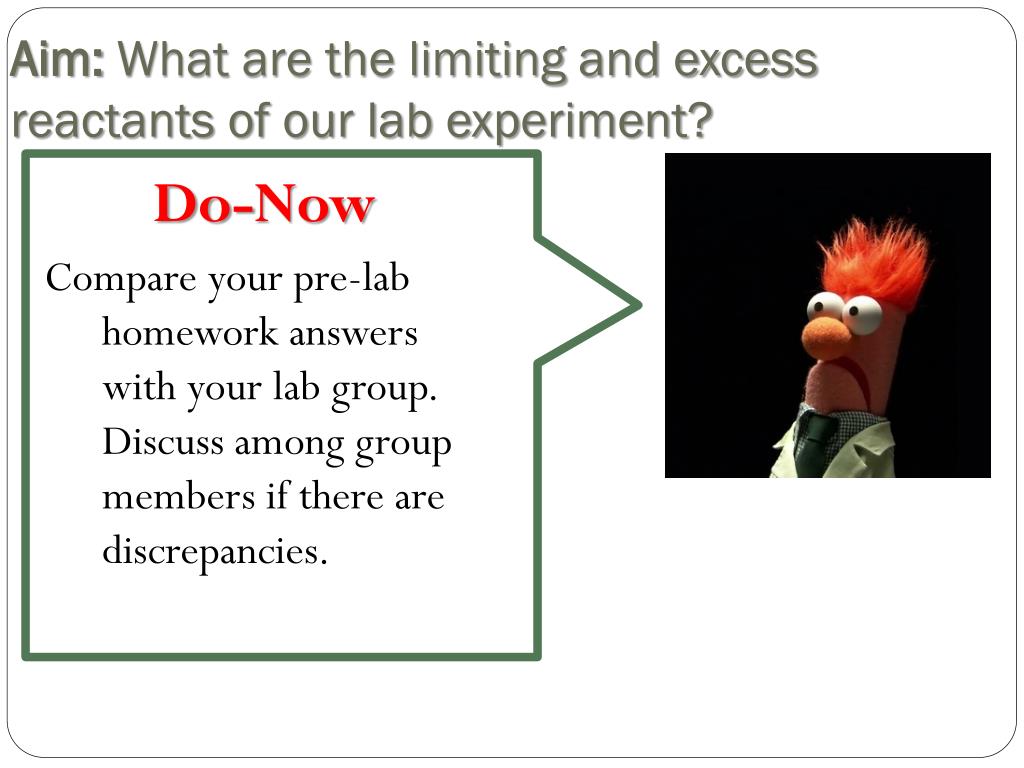 Aim: What are the limiting and excess reactants of our lab experiment?

Do-Now

Compare your pre-lab homework answers with your lab group. Discuss among group members if there are discrepancies.